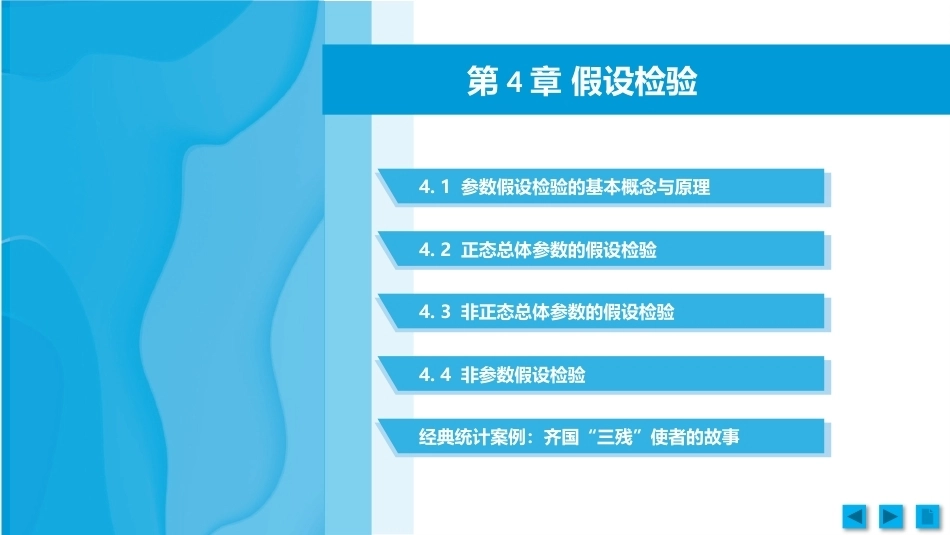 第 4 章 假设检验

4. 1 参数假设检验的基本概念与原理

4. 2 正态总体参数的假设检验

4. 3 非正态总体参数的假设检验

4. 4 非参数假设检验

经典统计案例：齐国“三残”使者的故事